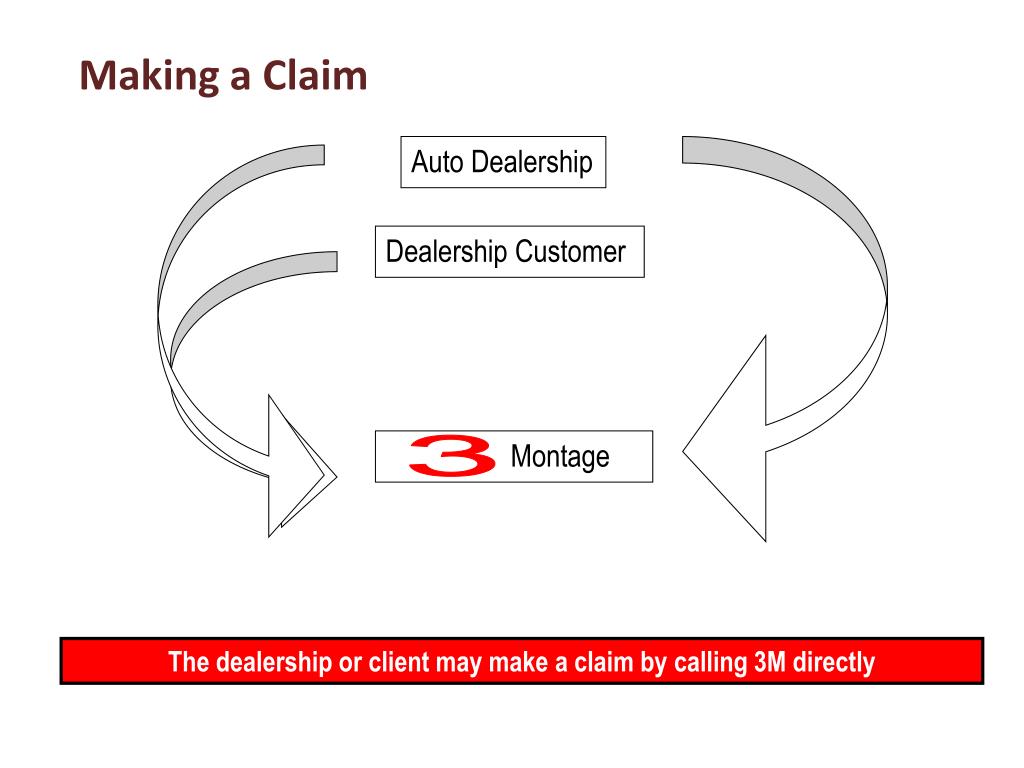 Making a Claim

Auto Dealership

Dealership Customer

3 Montage

The dealership or client may make a claim by calling 3M directly